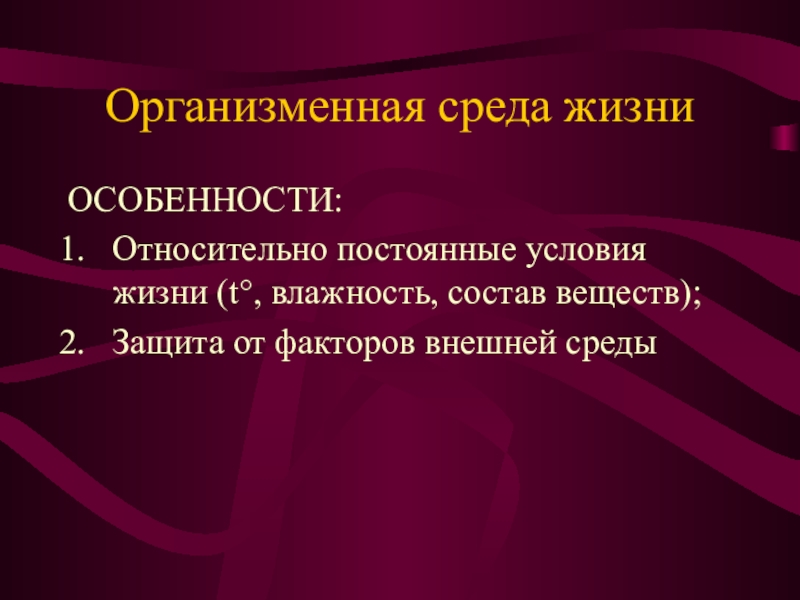 Организменная среда жизни

ОСОБЕННОСТИ:

1. Относительно постоянные условия жизни (t°, влажность, состав веществ);
2. Защита от факторов внешней среды